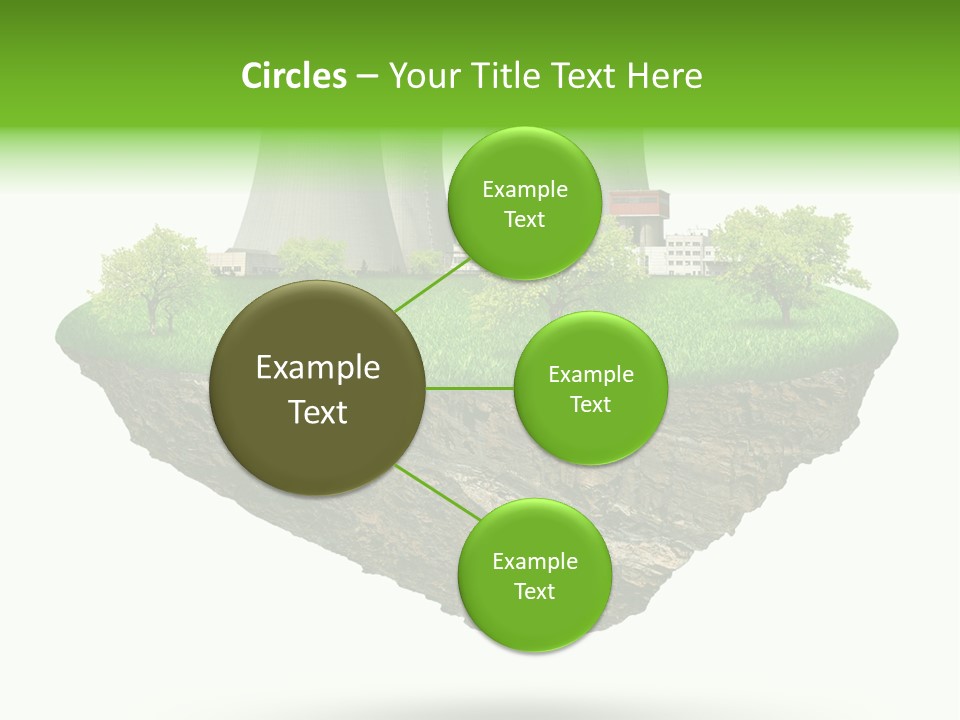 Circles – Your Title Text Here

Example Text

Example Text

Example Text

Example Text